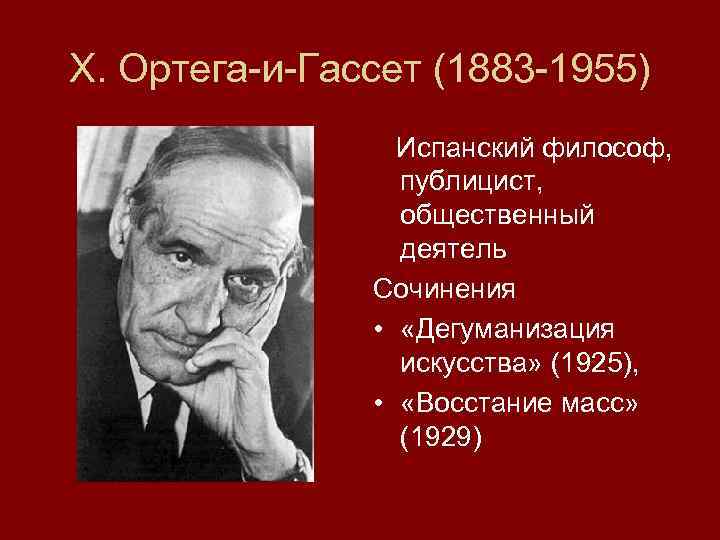 Х. Ортега-и-Гассет (1883-1955)

Испанский философ, публицист, общественный деятель

Сочинения

• «Дегуманизация искусства» (1925),
• «Восстание масс» (1929)